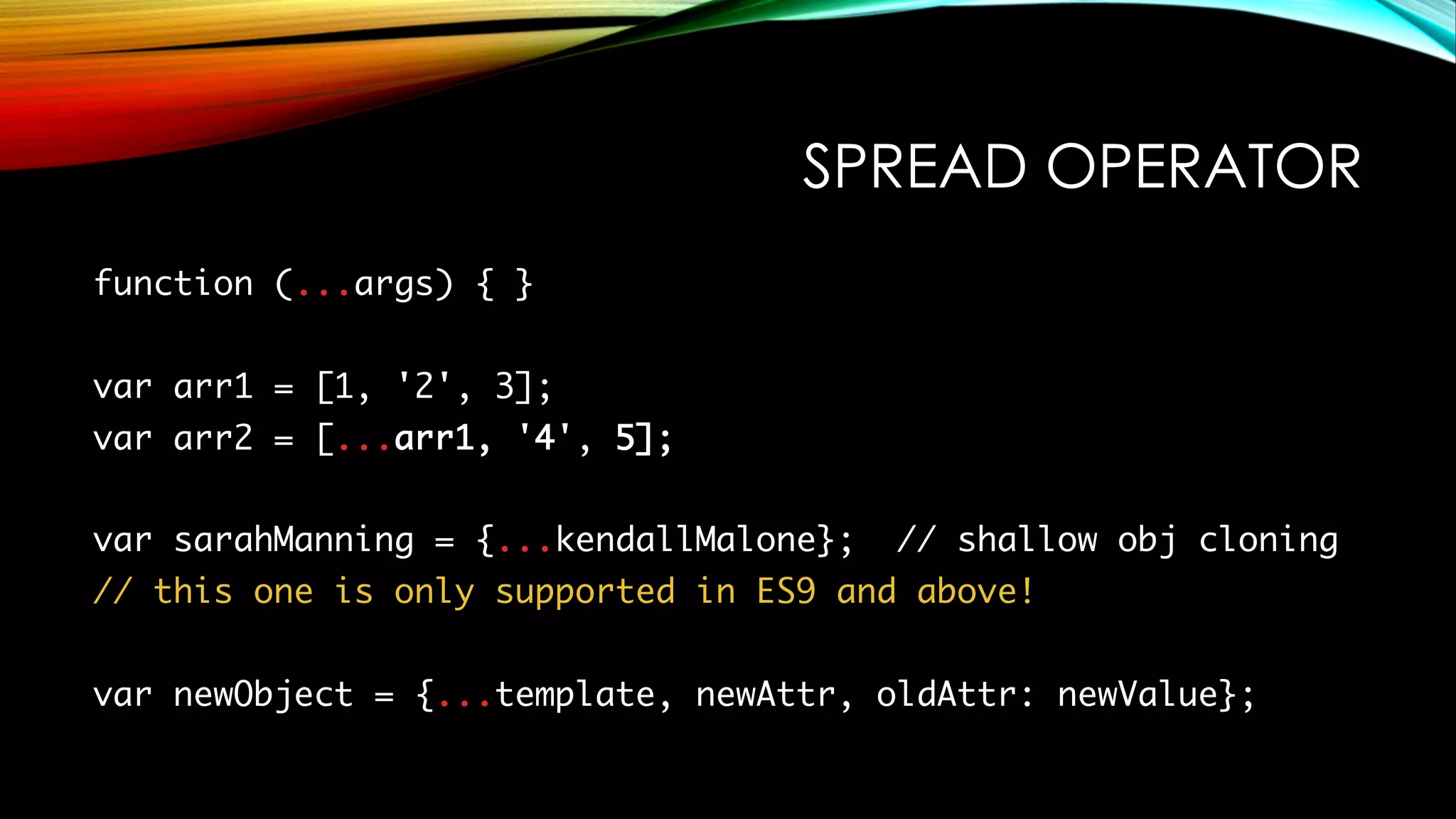 SPREAD OPERATOR

function (...args) { }

var arr1 = [1, '2', 3];
var arr2 = [...arr1, '4', 5];

var sarahManning = {...kendallMalone}; // shallow obj cloning
// this one is only supported in ES9 and above!

var newObject = {...template, newAttr, oldAttr: newValue};